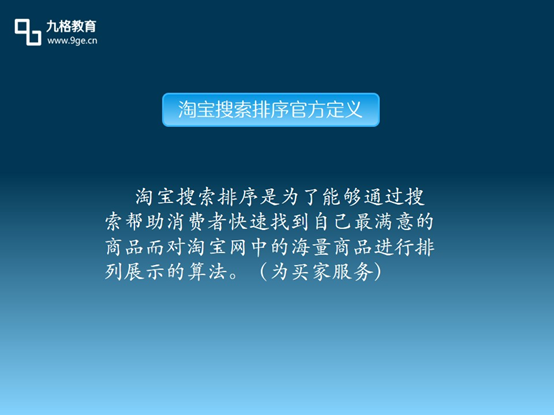 九格教育
www.9ge.cn

淘宝搜索排序官方定义

淘宝搜索排序是为了能够通过搜索帮助消费者快速找到自己最满意的商品而对淘宝网中的海量商品进行排列展示的算法。（为买家服务）